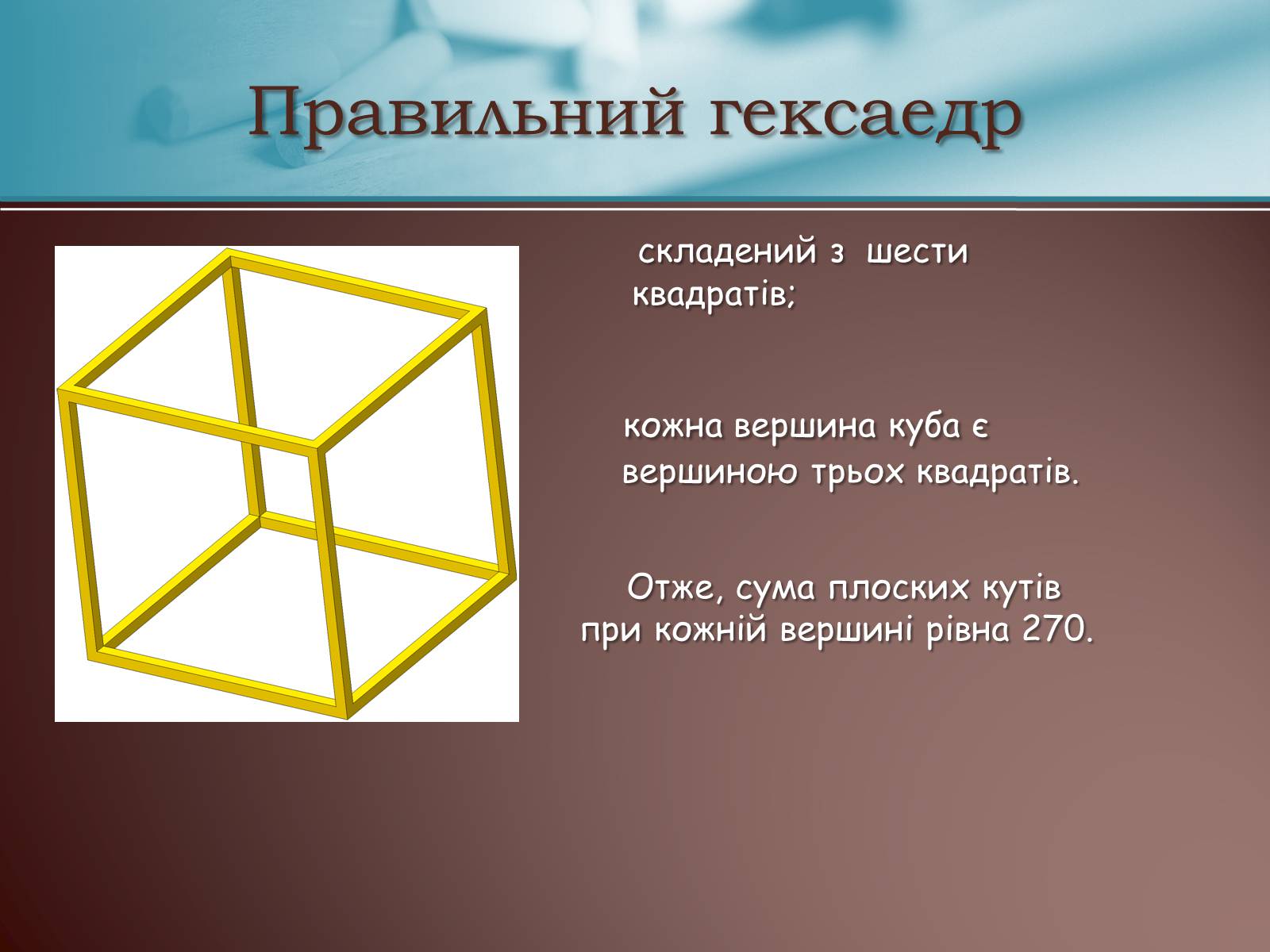 Правильний гексаедр

складений з шести квадратів;

кожна вершина куба є вершиною трьох квадратів.

Отже, сума плоских кутів при кожній вершині рівна 270.